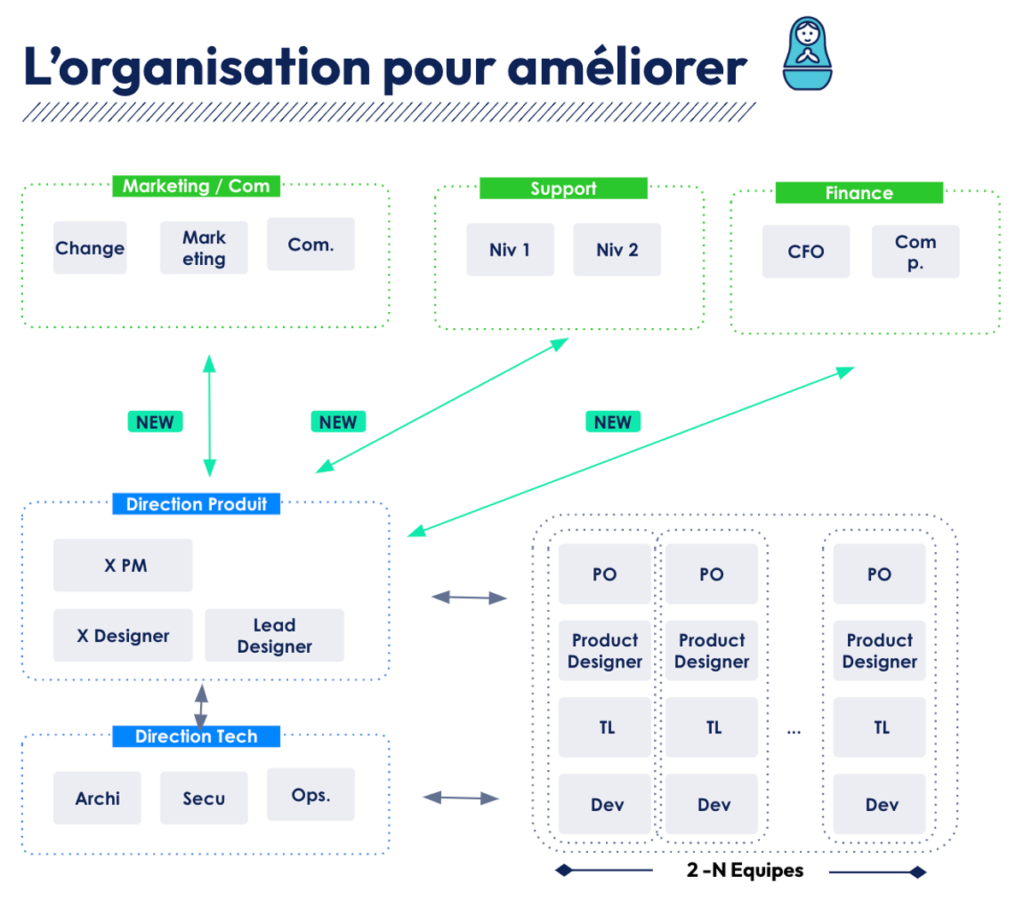 L'organisation pour améliorer

Marketing / Com
Change
Mark eting
Com.

Support
Niv 1
Niv 2

Finance
CFO
Com p.

NEW
NEW
NEW

Direction Produit
X PM
X Designer
Lead Designer

Direction Tech
Archi
Secu
Ops.

PO
Product Designer
TL
Dev

PO
Product Designer
TL
Dev

...

PO
Product Designer
TL
Dev

2 -N Equipes